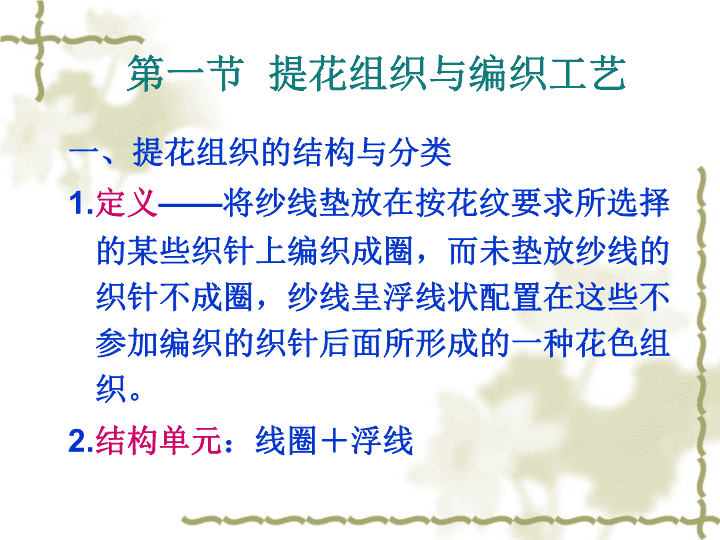 第一节 提花组织与编织工艺

一、提花组织的结构与分类

1.定义——将纱线垫放在按花纹要求所选择的某些织针上编织成圈，而未垫放纱线的织针不成圈，纱线呈浮线状配置在这些不参加编织的织针后面所形成的一种花色组织。

2.结构单元：线圈＋浮线